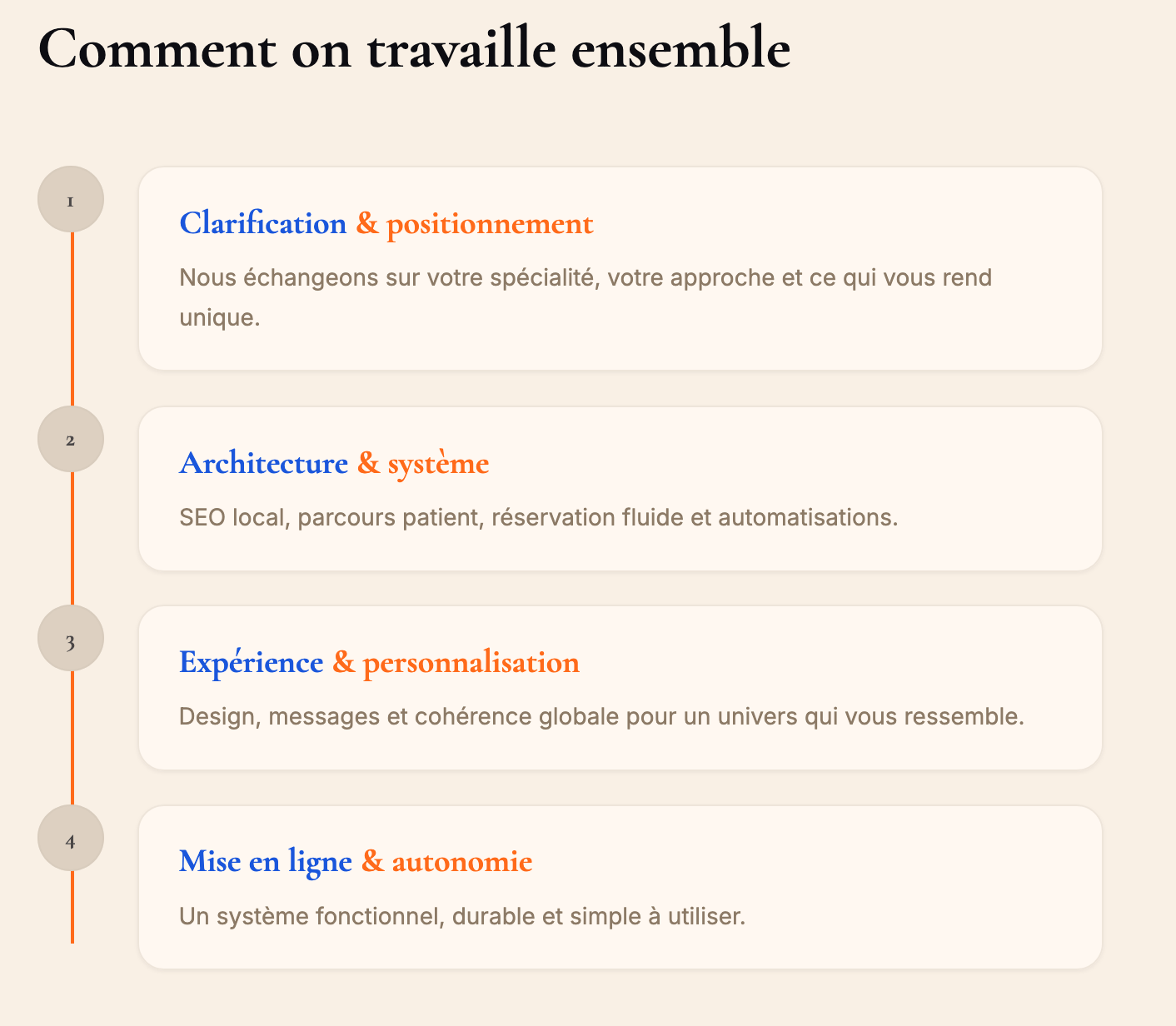 Comment on travaille ensemble

1

Clarification & positionnement

Nous échangeons sur votre spécialité, votre approche et ce qui vous rend unique.

2

Architecture & système

SEO local, parcours patient, réservation fluide et automatisations.

3

Expérience & personnalisation

Design, messages et cohérence globale pour un univers qui vous ressemble.

4

Mise en ligne & autonomie

Un système fonctionnel, durable et simple à utiliser.